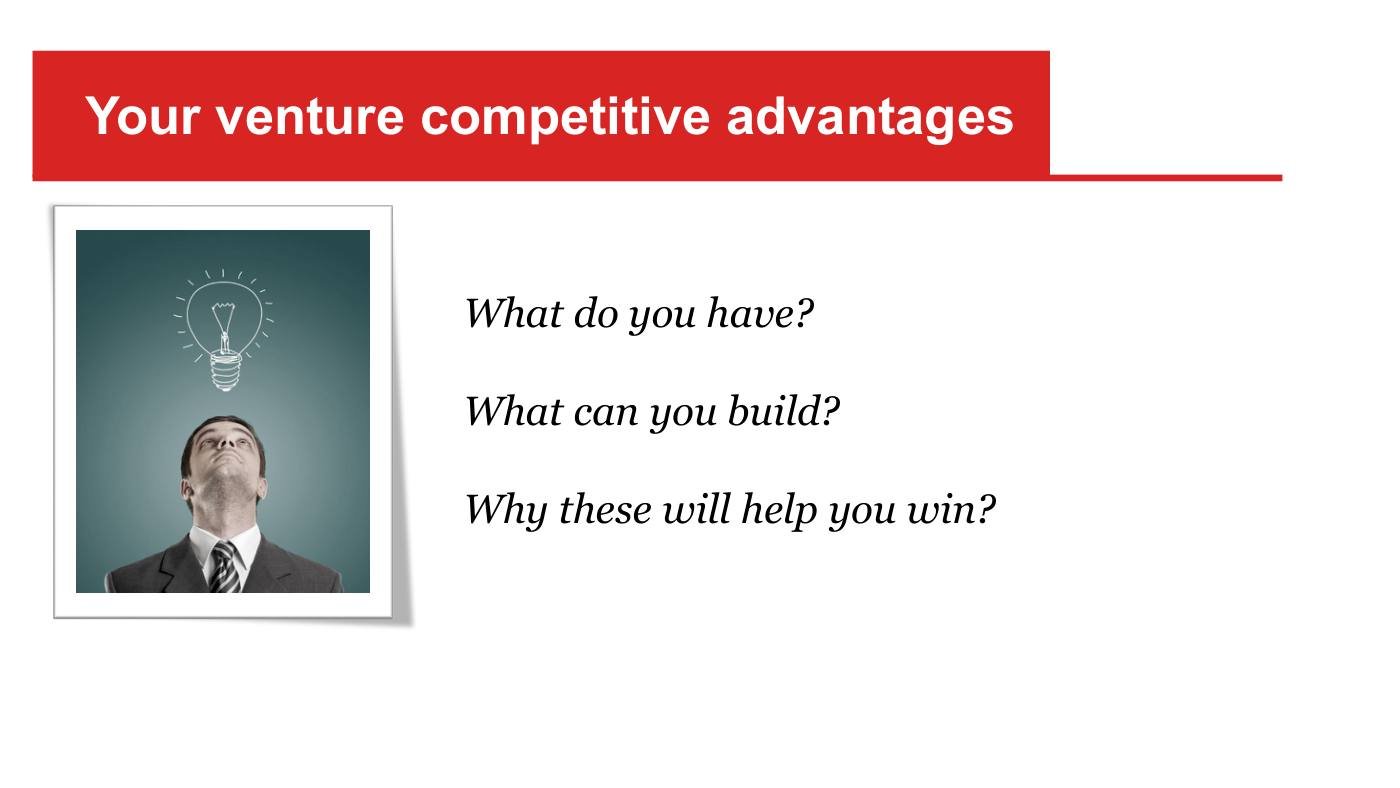 Your venture competitive advantages

What do you have?

What can you build?

Why these will help you win?